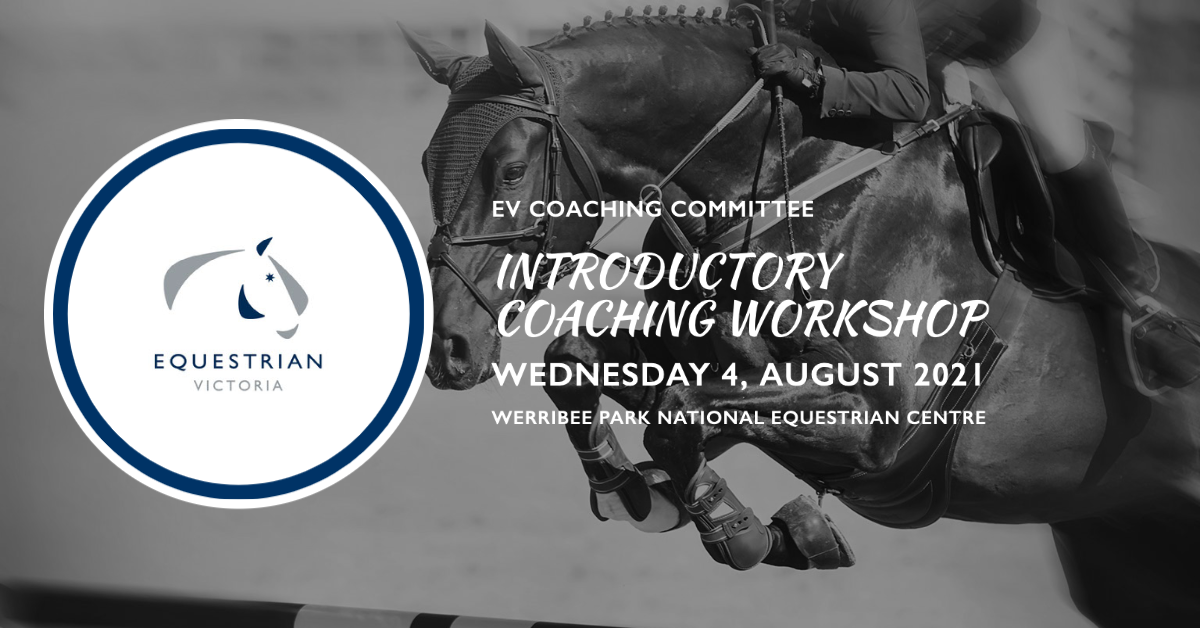 EQUESTRIAN
VICTORIA

EV COACHING COMMITTEE

INTRODUCTORY COACHING WORKSHOP

WEDNESDAY 4, AUGUST 2021

WERRIBEE PARK NATIONAL EQUESTRIAN CENTRE